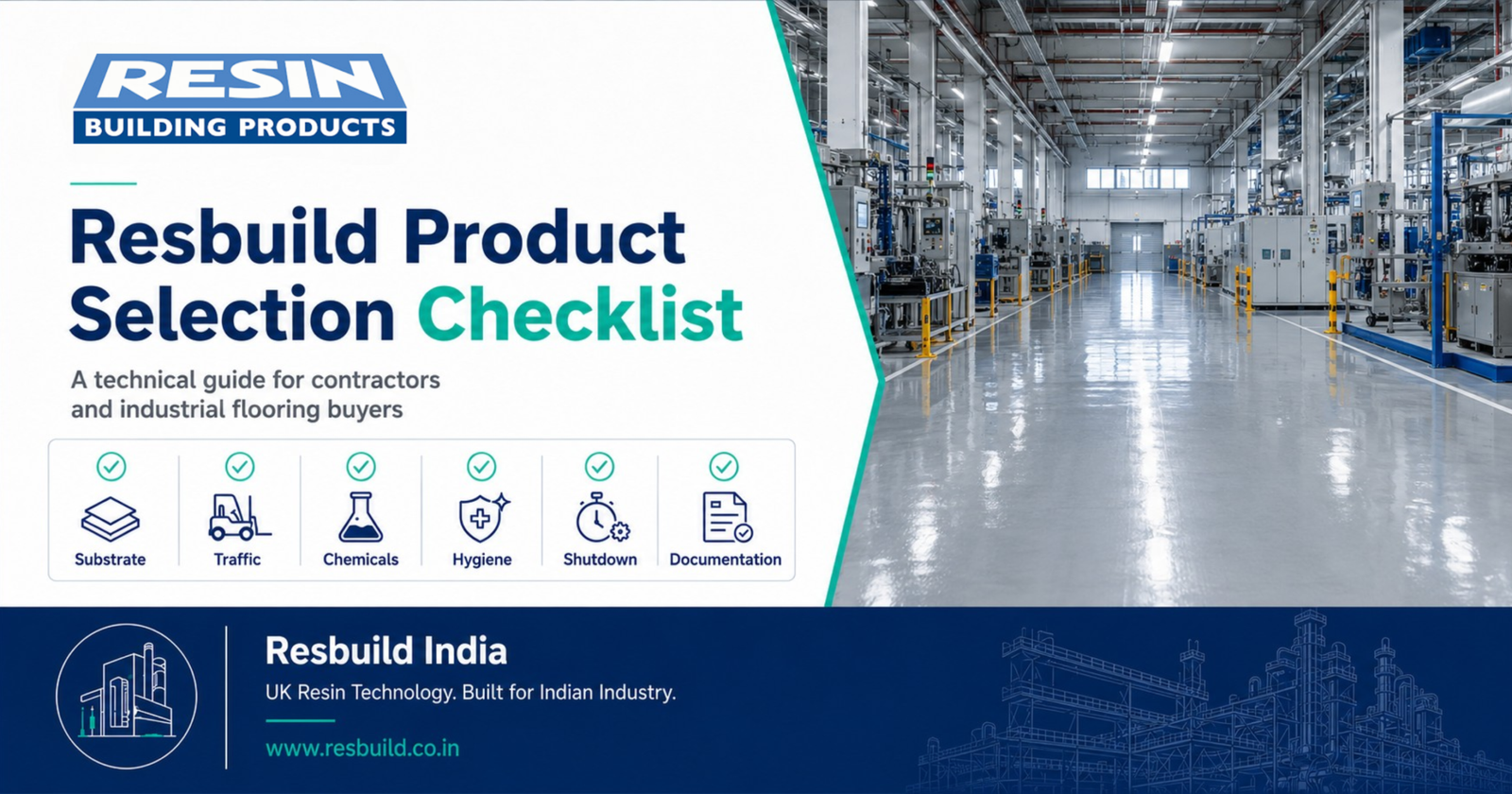 RESIN
BUILDING PRODUCTS

Resbuild Product Selection Checklist

A technical guide for contractors and industrial flooring buyers

Substrate
Traffic
Chemicals
Hygiene
Shutdown
Documentation

Resbuild India

UK Resin Technology. Built for Indian Industry.

www.resbuild.co.in